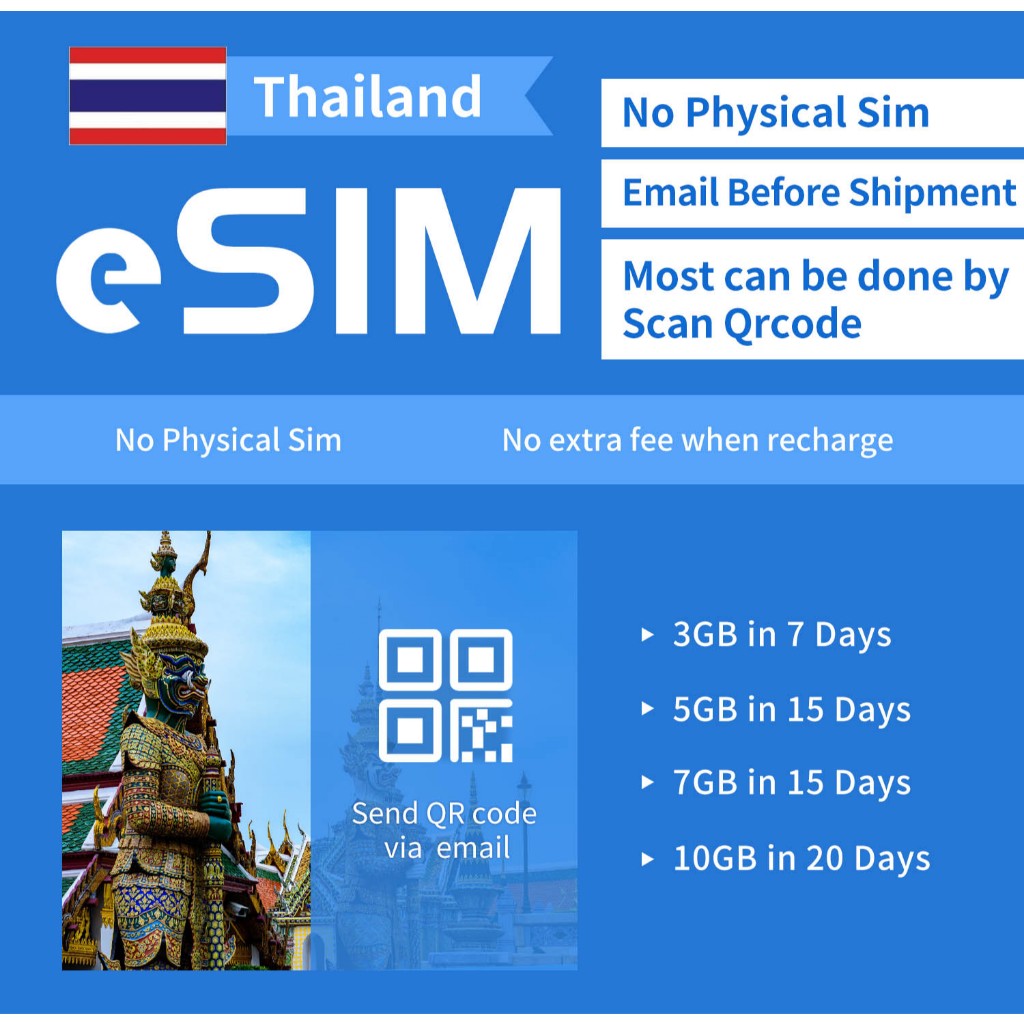 Thailand

eSIM

No Physical Sim

Email Before Shipment

Most can be done by Scan Qrcode

No Physical Sim

No extra fee when recharge

Send QR code via email

▸ 3GB in 7 Days

▸ 5GB in 15 Days

▸ 7GB in 15 Days

▸ 10GB in 20 Days